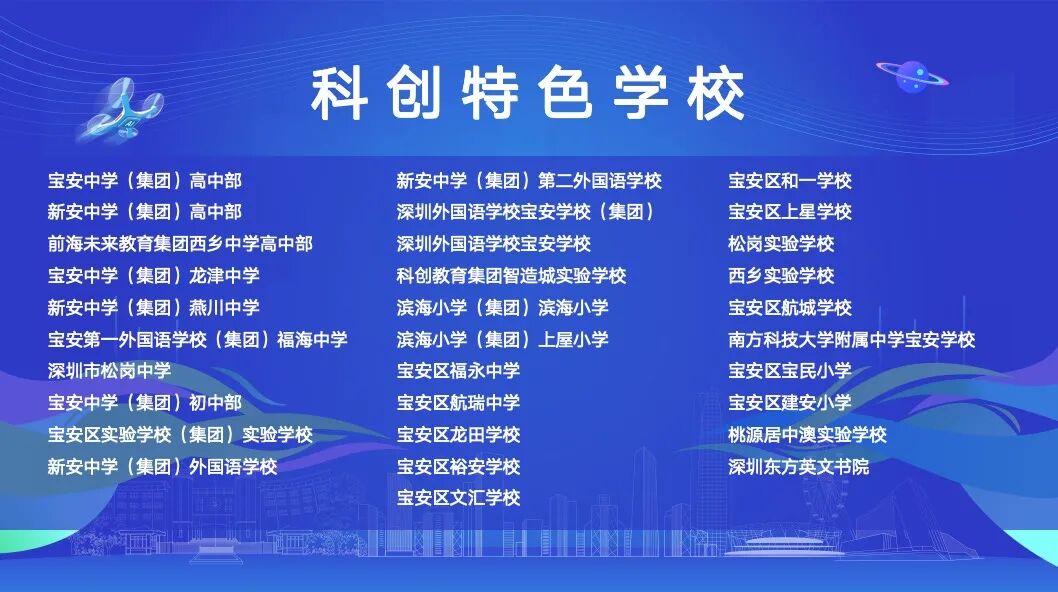 科创特色学校

宝安中学（集团）高中部
新安中学（集团）高中部
前海未来教育集团西乡中学高中部
宝安中学（集团）龙津中学
新安中学（集团）燕川中学
宝安第一外国语学校（集团）福海中学
深圳市松岗中学
宝安中学（集团）初中部
宝安区实验学校（集团）实验学校
新安中学（集团）外国语学校

新安中学（集团）第二外国语学校
深圳外国语学校宝安学校（集团）
深圳外国语学校宝安学校
科创教育集团智造城实验学校
滨海小学（集团）滨海小学
滨海小学（集团）上屋小学
宝安区福永中学
宝安区航瑞中学
宝安区龙田学校
宝安区裕安学校
宝安区文汇学校

宝安区和一学校
宝安区上星学校
松岗实验学校
西乡实验学校
宝安区航城学校
南方科技大学附属中学宝安学校
宝安区宝民小学
宝安区建安小学
桃源居中澳实验学校
深圳东方英文书院